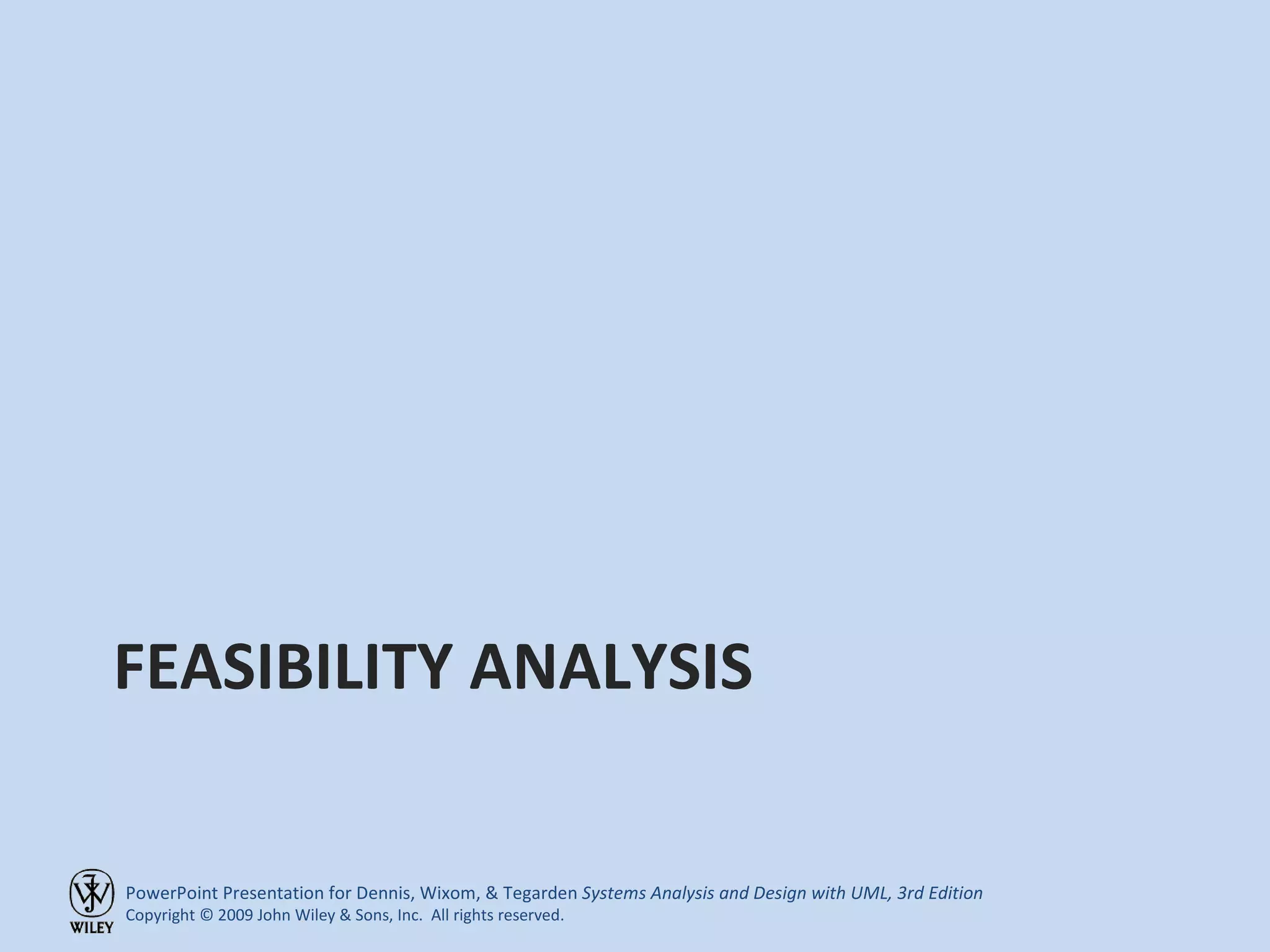 FEASIBILITY ANALYSIS

WILEY

PowerPoint Presentation for Dennis, Wixom, & Tegarden Systems Analysis and Design with UML, 3rd Edition
Copyright © 2009 John Wiley & Sons, Inc. All rights reserved.